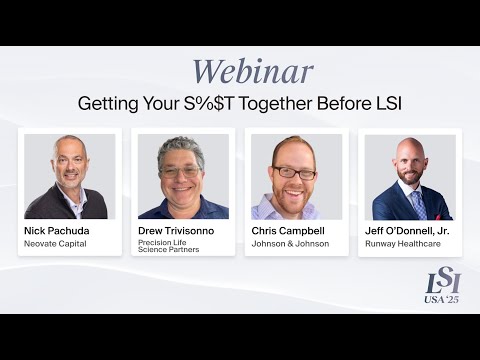 Webinar
Getting Your S%$T Together Before LSI

Nick Pachuda
Neovate Capital

Drew Trivisonno
Precision Life Science Partners

Chris Campbell
Johnson & Johnson

Jeff O'Donnell, Jr.
Runway Healthcare

LSI
USA '25